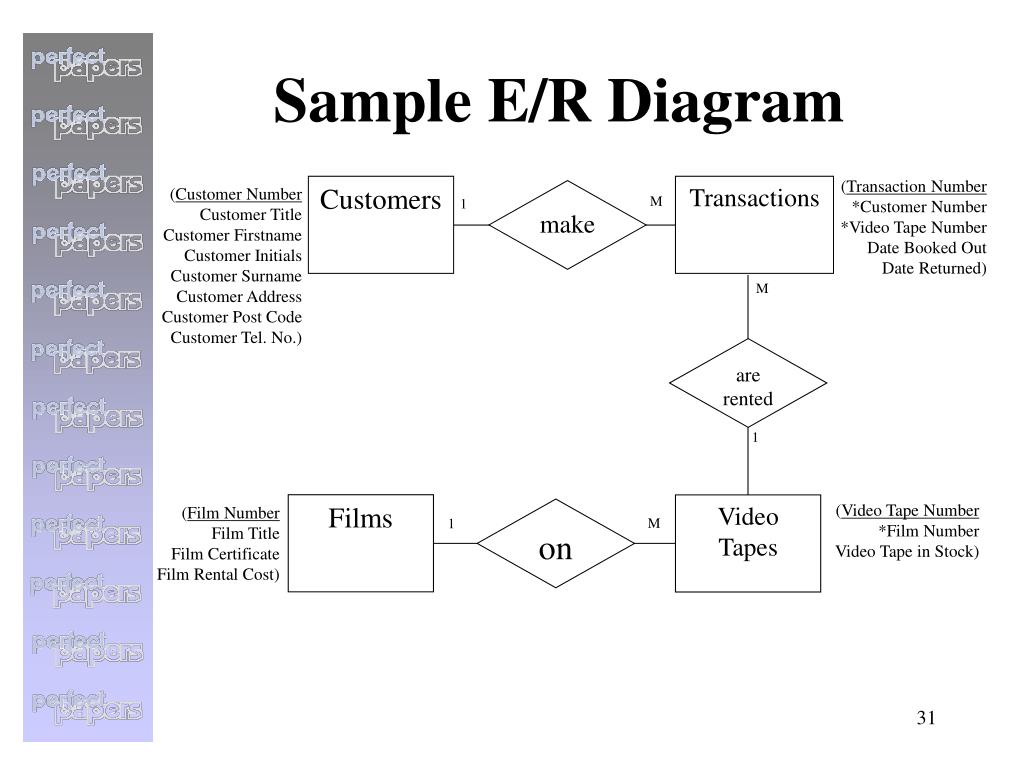 perfect papers
perfect papers
perfect papers
perfect papers
perfect papers
perfect papers
perfect papers
perfect papers
perfect papers
perfect papers
perfect papers
perfect papers

Sample E/R Diagram

(Customer Number
Customer Title
Customer Firstname
Customer Initials
Customer Surname
Customer Address
Customer Post Code
Customer Tel. No.)

Customers

1

make

M

Transactions

(Transaction Number
*Customer Number
*Video Tape Number
Date Booked Out
Date Returned)

M

are rented

1

(Film Number
Film Title
Film Certificate
Film Rental Cost)

Films

1

on

M

Video Tapes

(Video Tape Number
*Film Number
Video Tape in Stock)

31